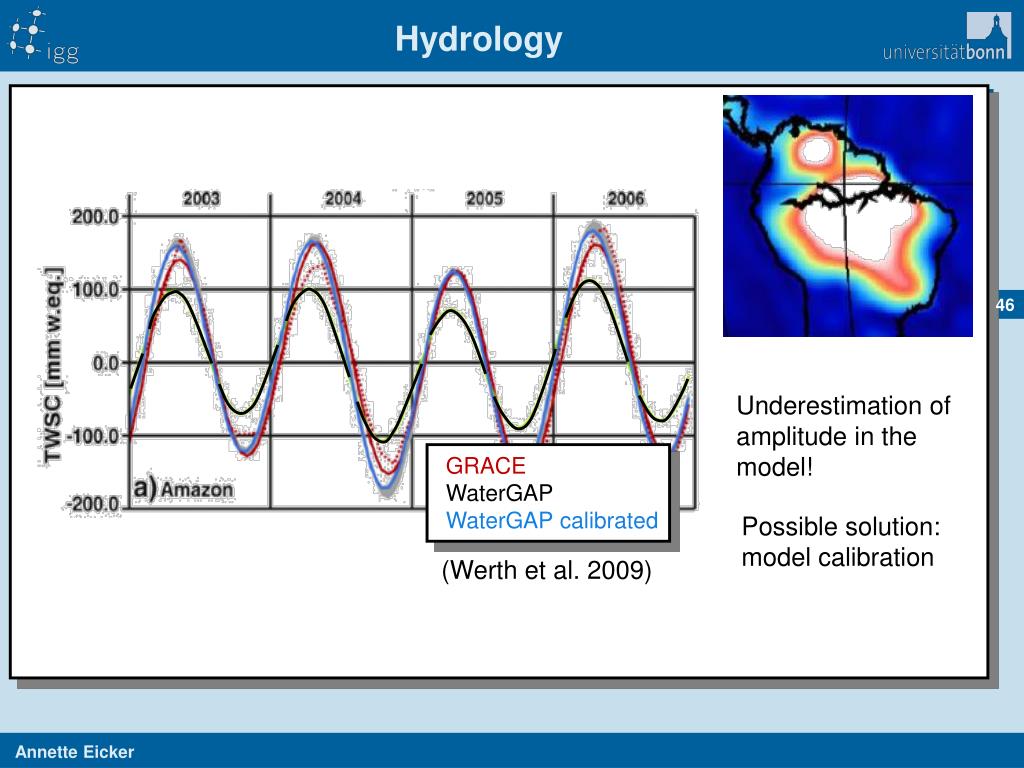 igg

Hydrology

universitätbonn

2003 2004 2005 2006

200.0
100.0
0.0
-100.0
-200.0

TWSC [mm w.eq.]

a) Amazon

GRACE
WaterGAP
WaterGAP calibrated

(Werth et al. 2009)

46

Underestimation of amplitude in the model!

Possible solution: model calibration

Annette Eicker